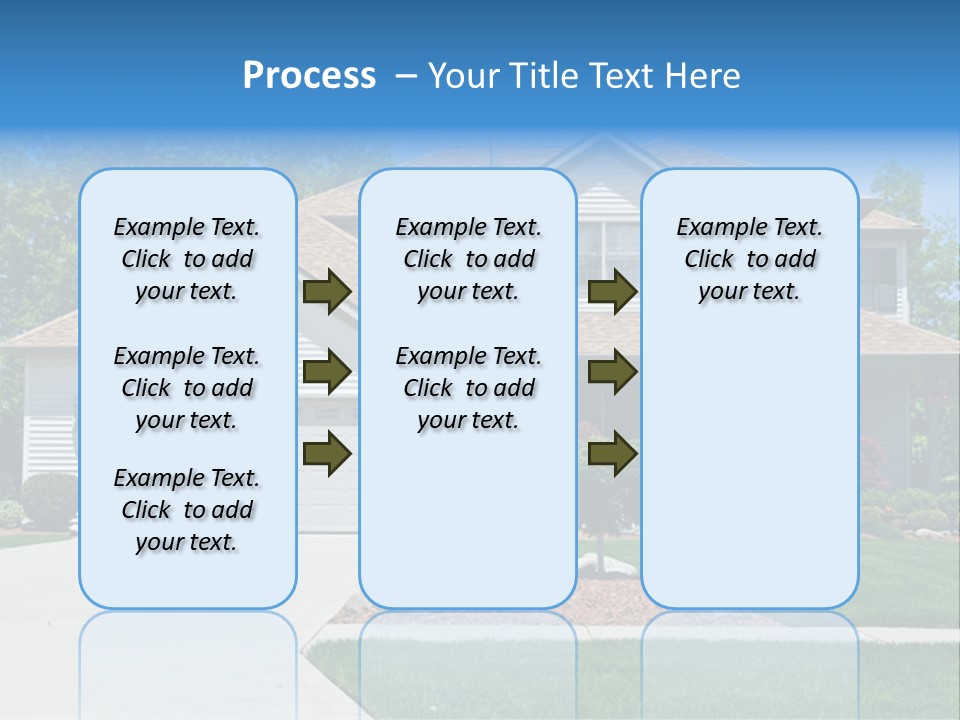 Process – Your Title Text Here

Example Text. Click to add your text.

Example Text. Click to add your text.

Example Text. Click to add your text.

Example Text. Click to add your text.

Example Text. Click to add your text.

Example Text. Click to add your text.